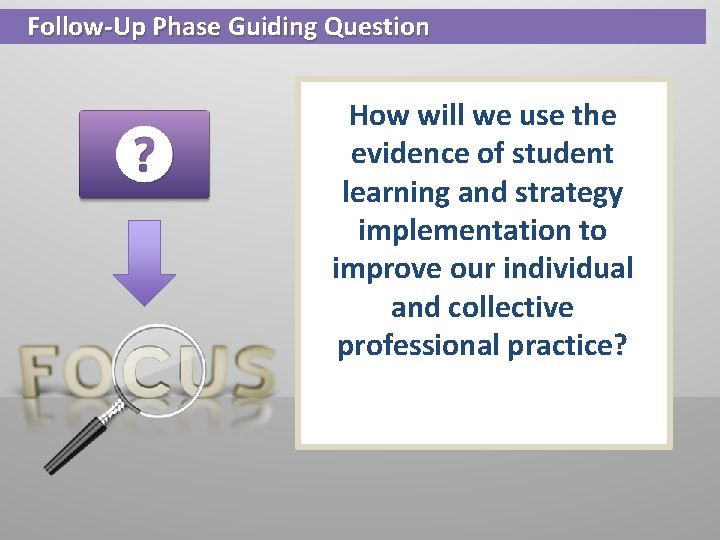 Follow-Up Phase Guiding Question

?

FOCUS

How will we use the evidence of student learning and strategy implementation to improve our individual and collective professional practice?